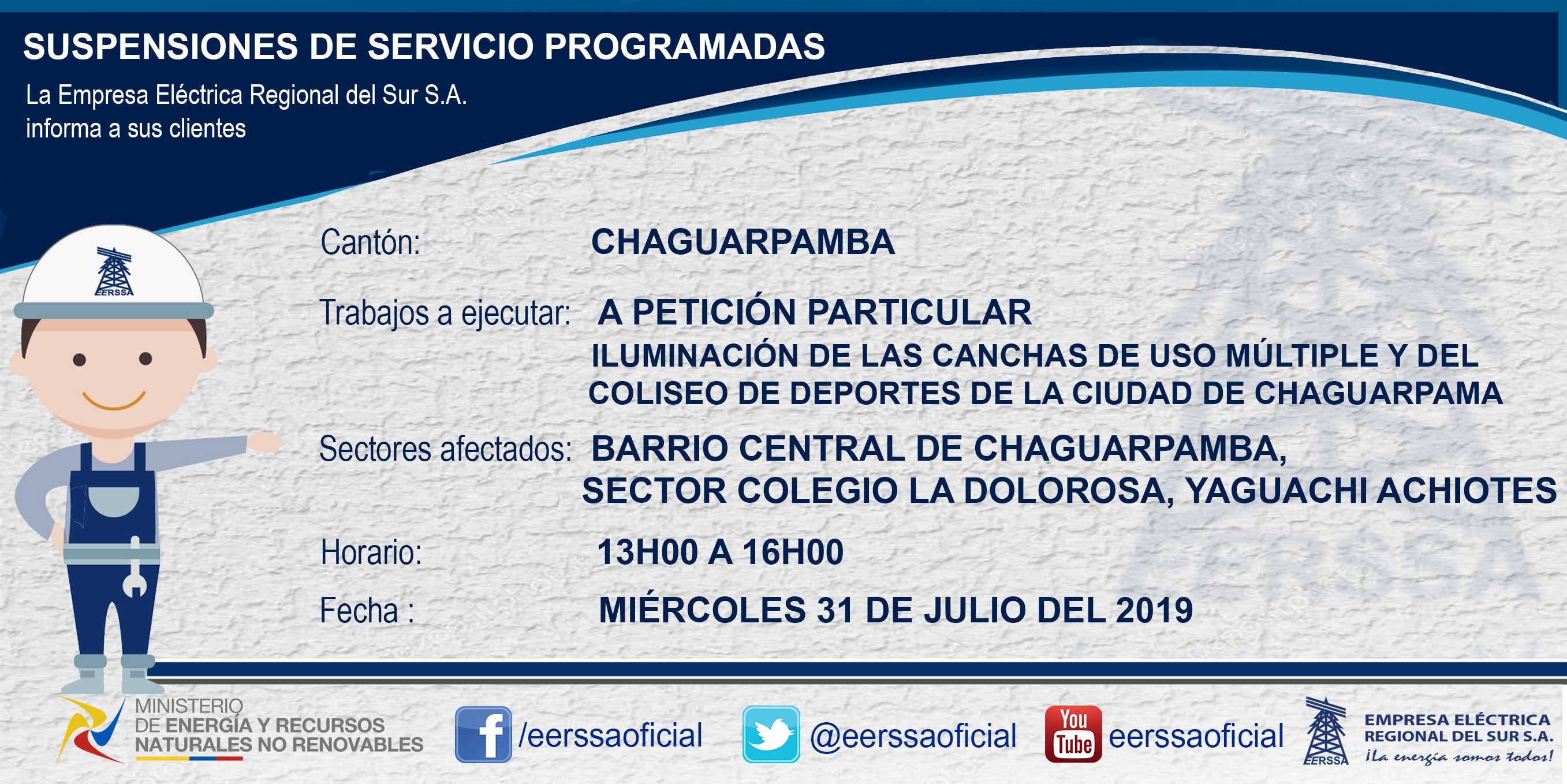 SUSPENSIONES DE SERVICIO PROGRAMADAS

La Empresa Eléctrica Regional del Sur S.A. informa a sus clientes

EERSSA

Cantón: CHAGUARPAMBA

Trabajos a ejecutar: A PETICIÓN PARTICULAR
ILUMINACIÓN DE LAS CANCHAS DE USO MÚLTIPLE Y DEL COLISEO DE DEPORTES DE LA CIUDAD DE CHAGUARPAMA

Sectores afectados: BARRIO CENTRAL DE CHAGUARPAMBA, SECTOR COLEGIO LA DOLOROSA, YAGUACHI ACHIOTES

Horario: 13H00 A 16H00

Fecha : MIÉRCOLES 31 DE JULIO DEL 2019

MINISTERIO DE ENERGÍA Y RECURSOS NATURALES NO RENOVABLES

/eerssaoficial

@eerssaoficial

You Tube eerssaoficial

EERSSA EMPRESA ELÉCTRICA REGIONAL DEL SUR S.A. ¡La energía somos todos!